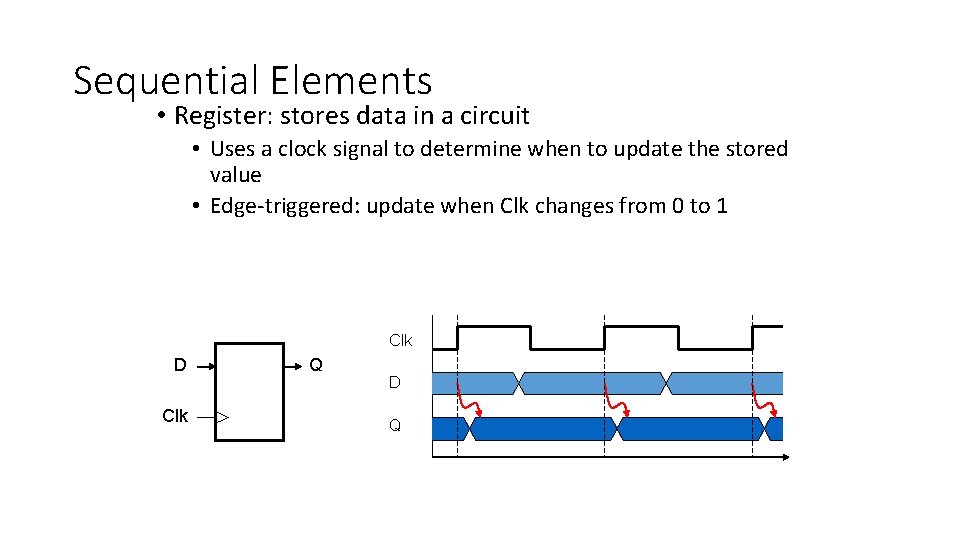 Sequential Elements

• Register: stores data in a circuit

• Uses a clock signal to determine when to update the stored value

• Edge-triggered: update when Clk changes from 0 to 1

D

Q

Clk

Clk

D

Q